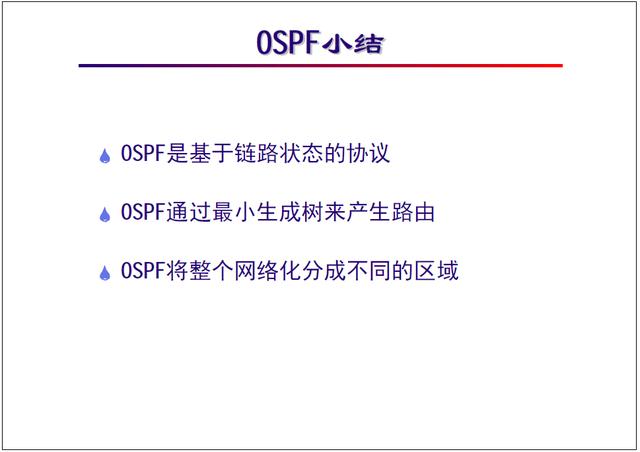 OSPF小结

OSPF是基于链路状态的协议

OSPF通过最小生成树来产生路由

OSPF将整个网络化分成不同的区域